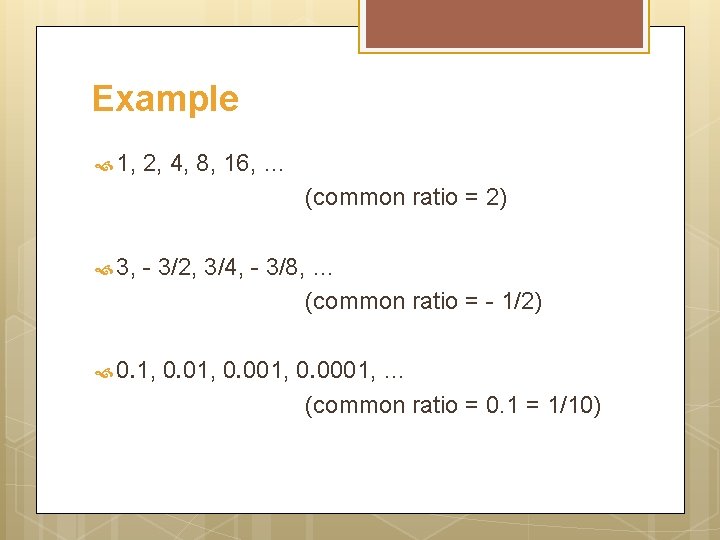 Example

1, 2, 4, 8, 16, …
(common ratio = 2)

3, - 3/2, 3/4, - 3/8, …
(common ratio = - 1/2)

0.1, 0.01, 0.001, 0.0001, …
(common ratio = 0.1 = 1/10)